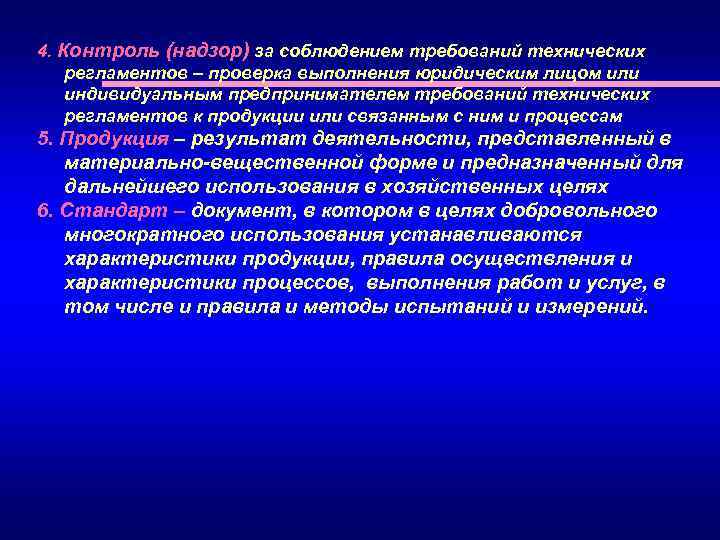 4. Контроль (надзор) за соблюдением требований технических регламентов – проверка выполнения юридическим лицом или индивидуальным предпринимателем требований технических регламентов к продукции или связанным с ним и процессам

5. Продукция – результат деятельности, представленный в материально-вещественной форме и предназначенный для дальнейшего использования в хозяйственных целях

6. Стандарт – документ, в котором в целях добровольного многократного использования устанавливаются характеристики продукции, правила осуществления и характеристики процессов, выполнения работ и услуг, в том числе и правила и методы испытаний и измерений.